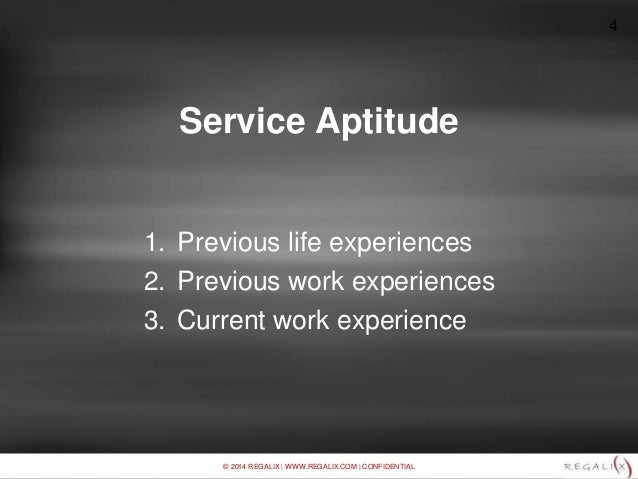 4

Service Aptitude

1. Previous life experiences
2. Previous work experiences
3. Current work experience

© 2014 REGALIX | WWW.REGALIX.COM | CONFIDENTIAL

REGALI(X)